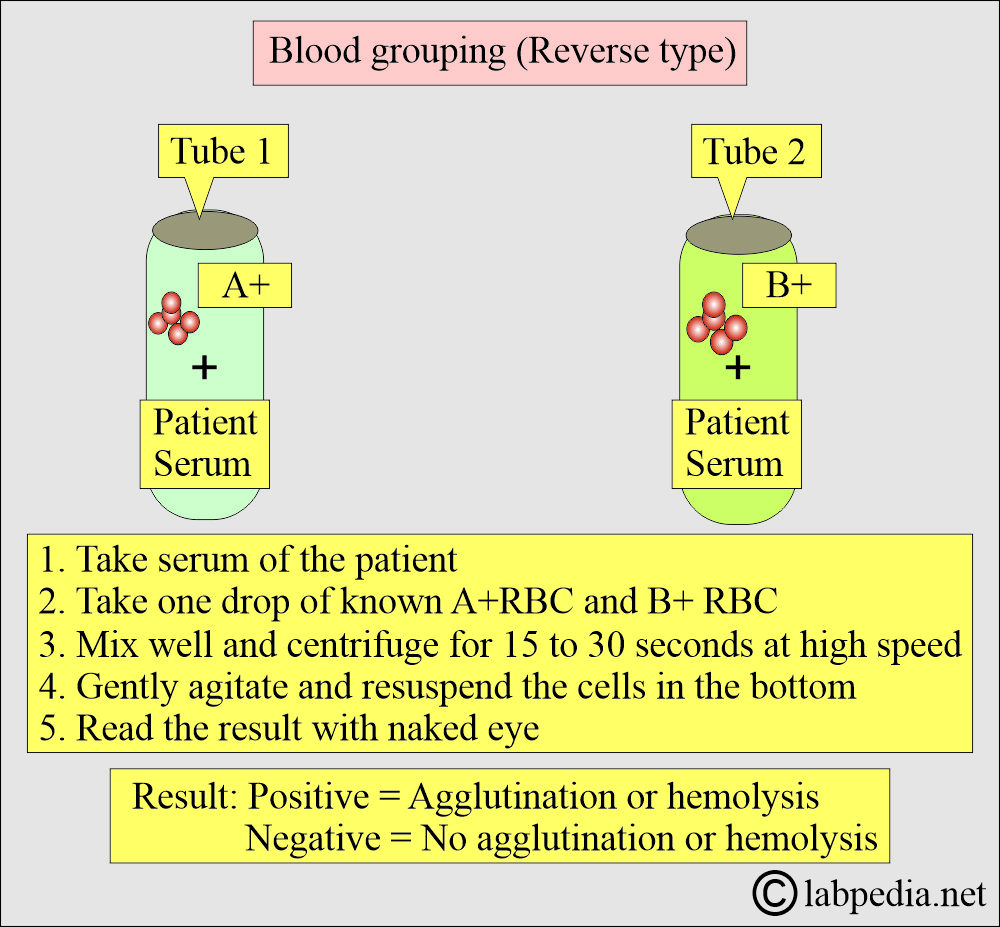 Blood grouping (Reverse type)

Tube 1

A+

+

Patient Serum

Tube 2

B+

+

Patient Serum

1. Take serum of the patient
2. Take one drop of known A+RBC and B+ RBC
3. Mix well and centrifuge for 15 to 30 seconds at high speed
4. Gently agitate and resuspend the cells in the bottom
5. Read the result with naked eye

Result: Positive = Agglutination or hemolysis
Negative = No agglutination or hemolysis

© labpedia.net